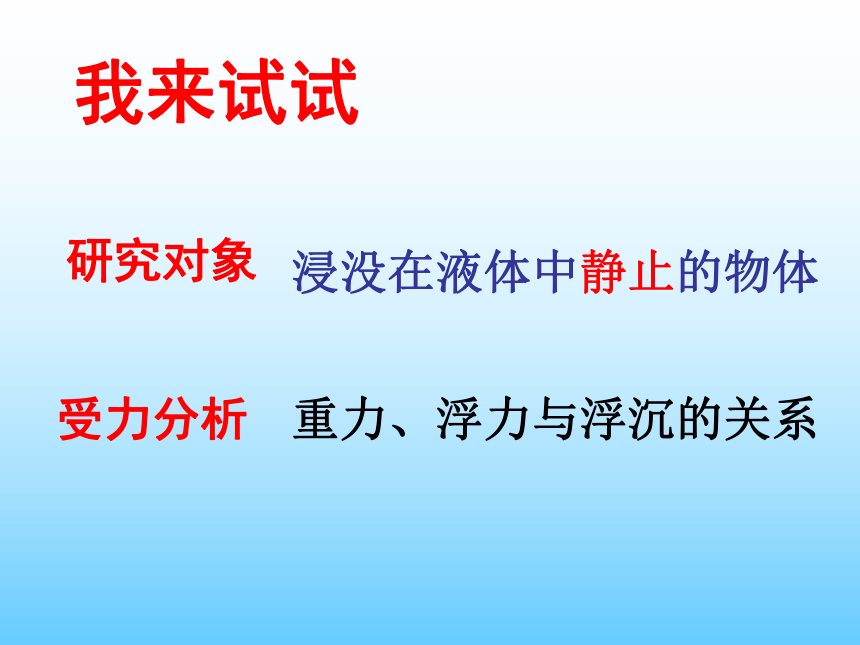 我来试试

研究对象 浸没在液体中静止的物体

受力分析 重力、浮力与浮沉的关系